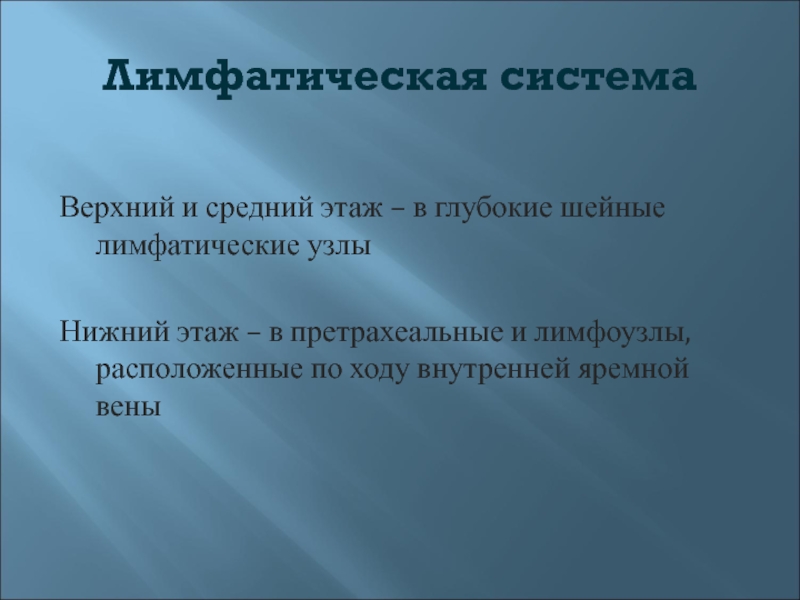 Лимфатическая система

Верхний и средний этаж – в глубокие шейные лимфатические узлы

Нижний этаж – в претрахеальные и лимфоузлы, расположенные по ходу внутренней яремной вены